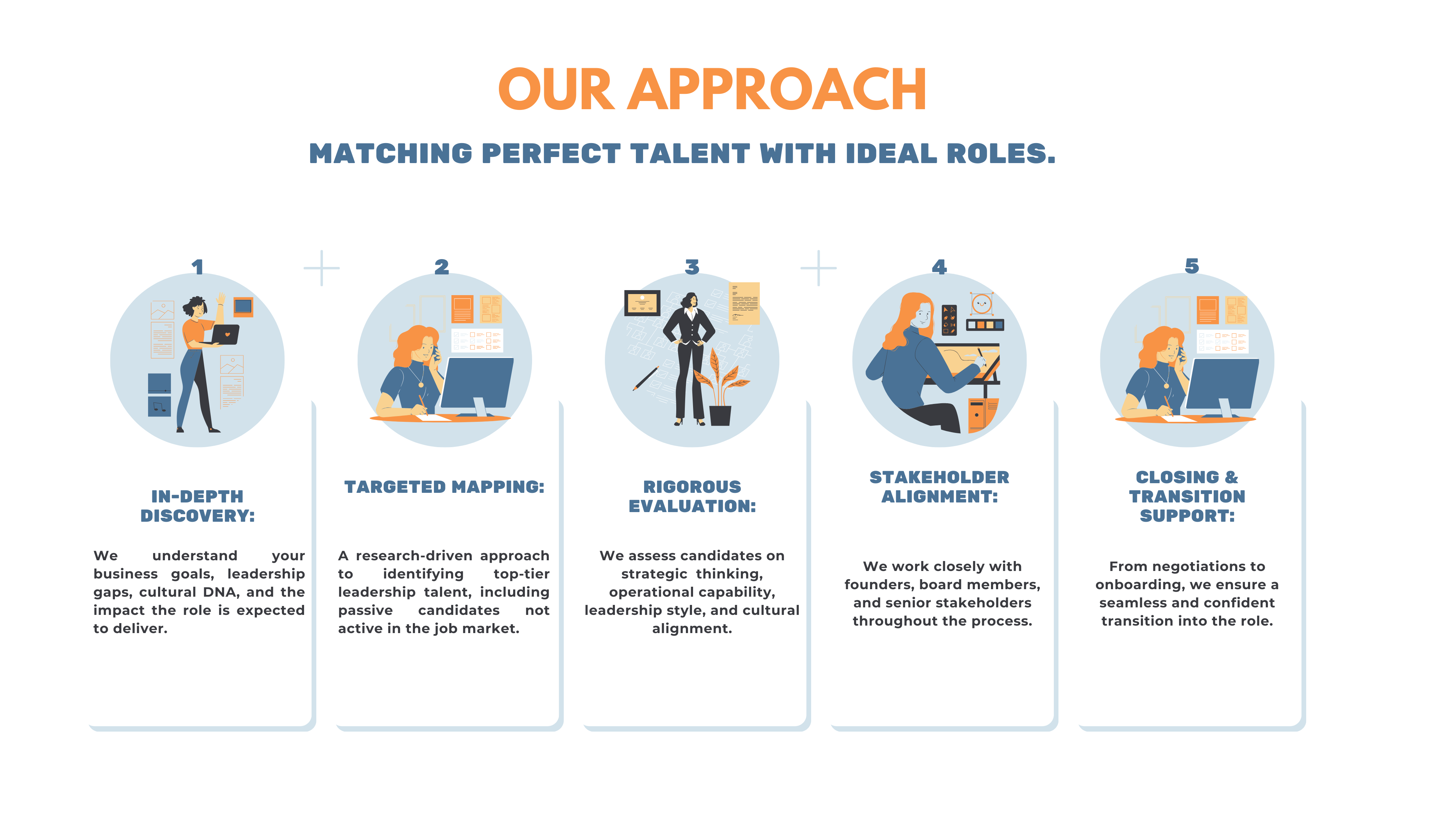 OUR APPROACH

MATCHING PERFECT TALENT WITH IDEAL ROLES.

1

IN-DEPTH DISCOVERY:

We understand your business goals, leadership gaps, cultural DNA, and the impact the role is expected to deliver.

2

TARGETED MAPPING:

A research-driven approach to identifying top-tier leadership talent, including passive candidates not active in the job market.

3

RIGOROUS EVALUATION:

We assess candidates on strategic thinking, operational capability, leadership style, and cultural alignment.

4

STAKEHOLDER ALIGNMENT:

We work closely with founders, board members, and senior stakeholders throughout the process.

5

CLOSING & TRANSITION SUPPORT:

From negotiations to onboarding, we ensure a seamless and confident transition into the role.